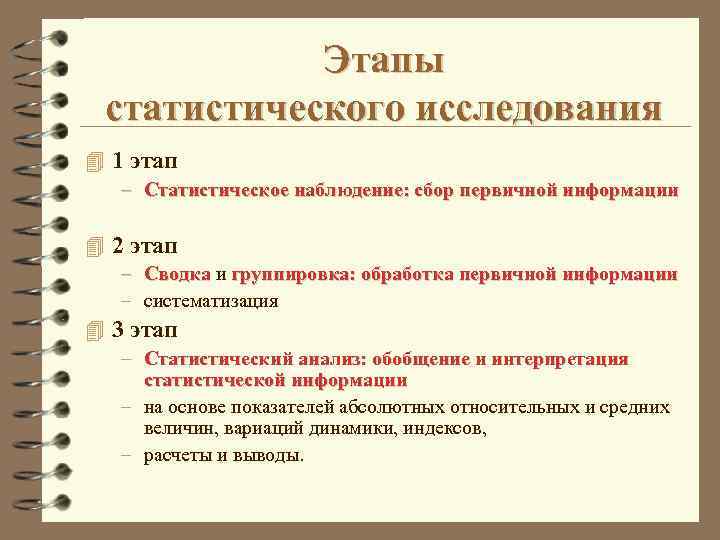 Этапы статистического исследования

1 этап

– Статистическое наблюдение: сбор первичной информации

2 этап

– Сводка и группировка: обработка первичной информации

– систематизация

3 этап

– Статистический анализ: обобщение и интерпретация статистической информации

– на основе показателей абсолютных относительных и средних величин, вариаций динамики, индексов,

– расчеты и выводы.